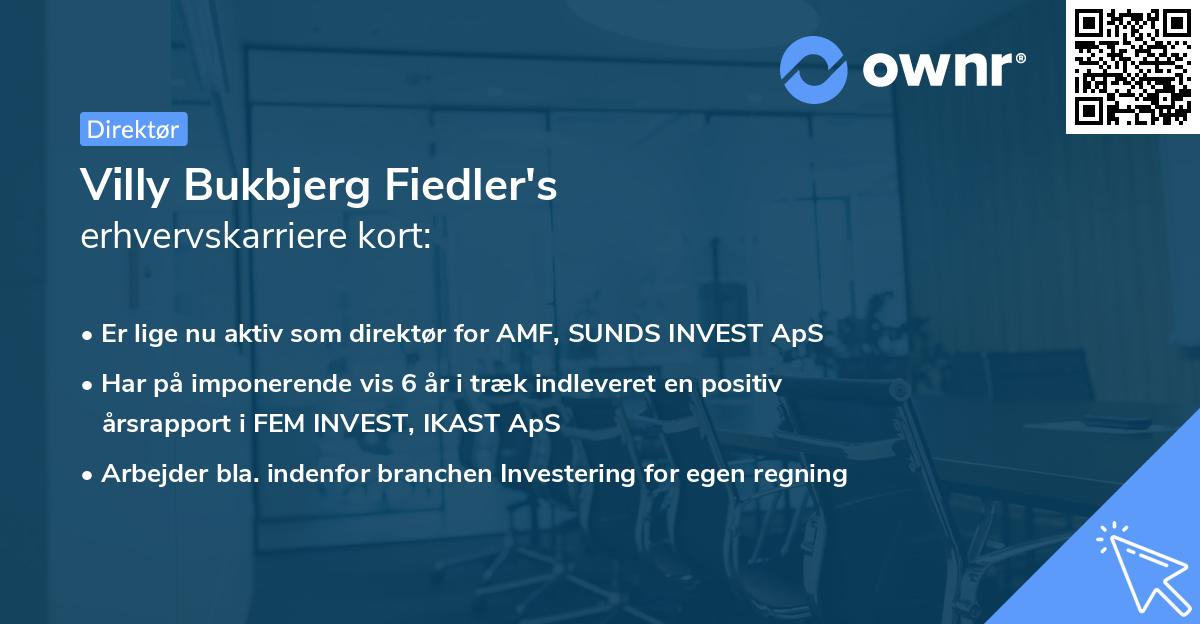 ownr®

Direktør

Villy Bukbjerg Fiedler's
erhvervskarriere kort:

• Er lige nu aktiv som direktør for AMF, SUNDS INVEST ApS
• Har på imponerende vis 6 år i træk indleveret en positiv årsrapport i FEM INVEST, IKAST ApS
• Arbejder bla. indenfor branchen Investering for egen regning